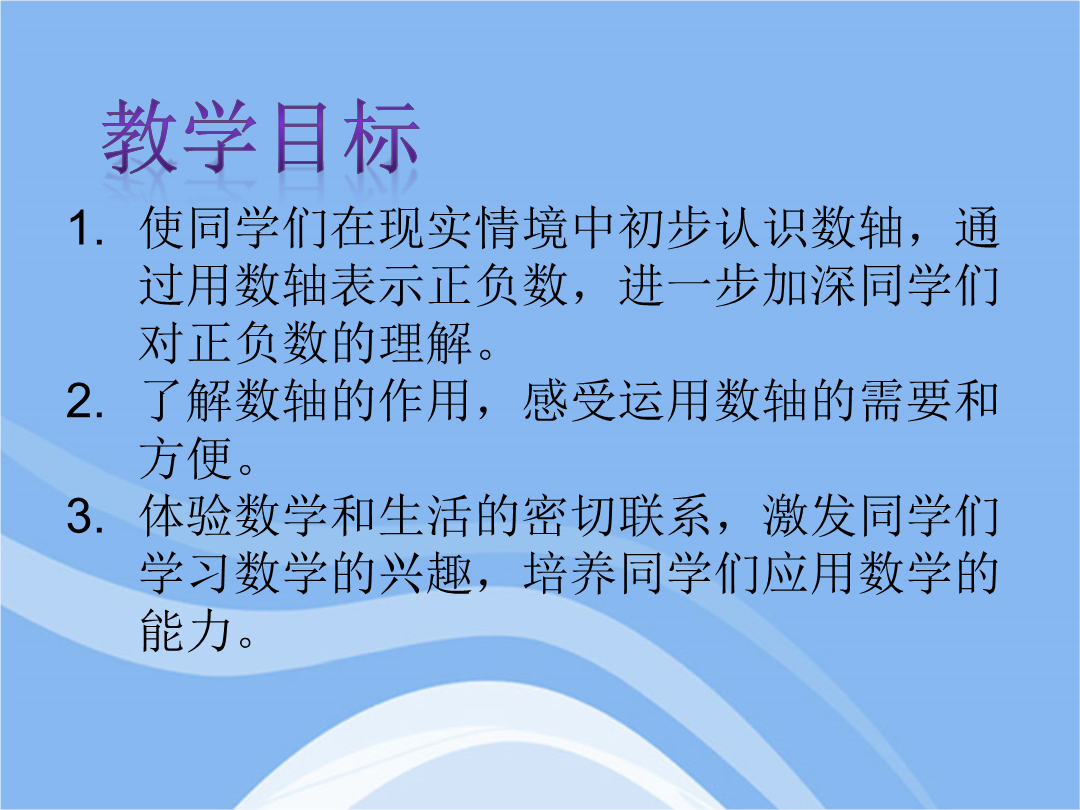 教学目标

1. 使同学们在现实情境中初步认识数轴，通过用数轴表示正负数，进一步加深同学们对正负数的理解。
2. 了解数轴的作用，感受运用数轴的需要和方便。
3. 体验数学和生活的密切联系，激发同学们学习数学的兴趣，培养同学们应用数学的能力。